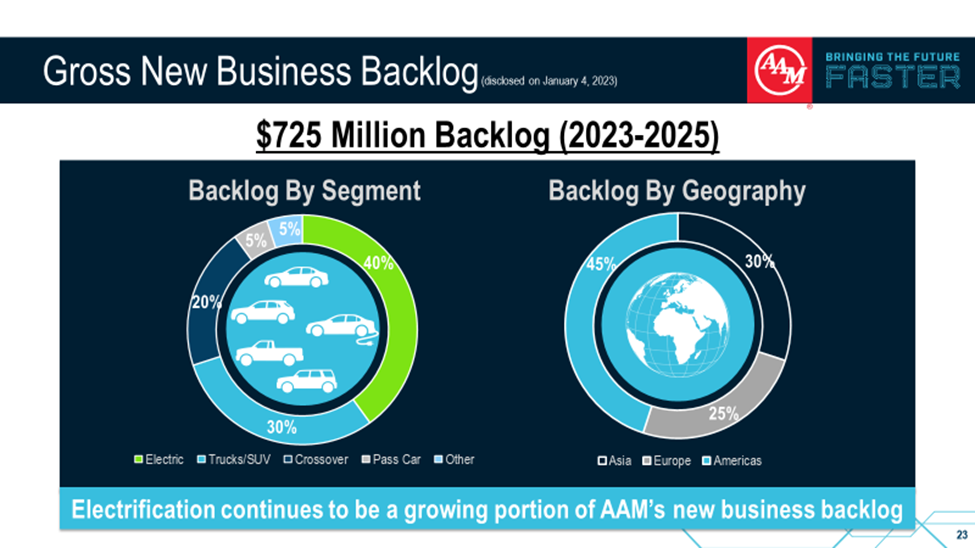 Gross New Business Backlog (disclosed on January 4, 2023)

AAM BRINGING THE FUTURE FASTER

$725 Million Backlog (2023-2025)

Backlog By Segment

40%
30%
20%
5%
5%

Electric Trucks/SUV Crossover Pass Car Other

Backlog By Geography

30%
25%
45%

Asia Europe Americas

Electrification continues to be a growing portion of AAM's new business backlog

23